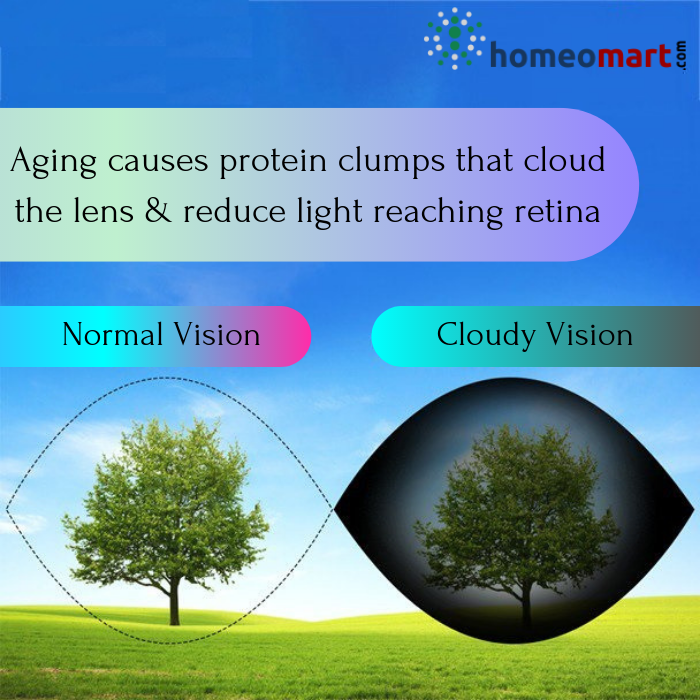 homeomart.com

Aging causes protein clumps that cloud the lens & reduce light reaching retina

Normal Vision

Cloudy Vision